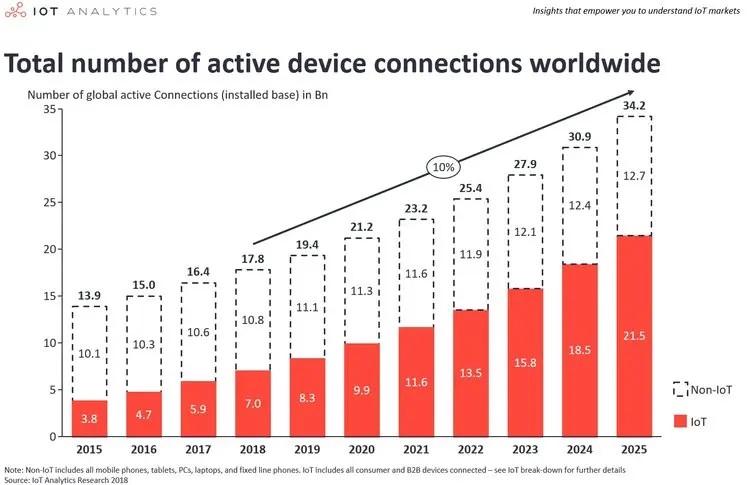 IOT ANALYTICS

Insights that empower you to understand IoT markets

Total number of active device connections worldwide

Number of global active Connections (installed base) in Bn

35
30
25
20
15
10
5
0

10%

13.9
10.1
3.8
2015

15.0
10.3
4.7
2016

16.4
10.6
5.9
2017

17.8
10.8
7.0
2018

19.4
11.1
8.3
2019

21.2
11.3
9.9
2020

23.2
11.6
11.6
2021

25.4
11.9
13.5
2022

27.9
12.1
15.8
2023

30.9
12.4
18.5
2024

34.2
12.7
21.5
2025

Non-IoT

IoT

Note: Non-IoT includes all mobile phones, tablets, PCs, laptops, and fixed line phones. IoT includes all consumer and B2B devices connected – see IoT break-down for further details
Source: IoT Analytics Research 2018